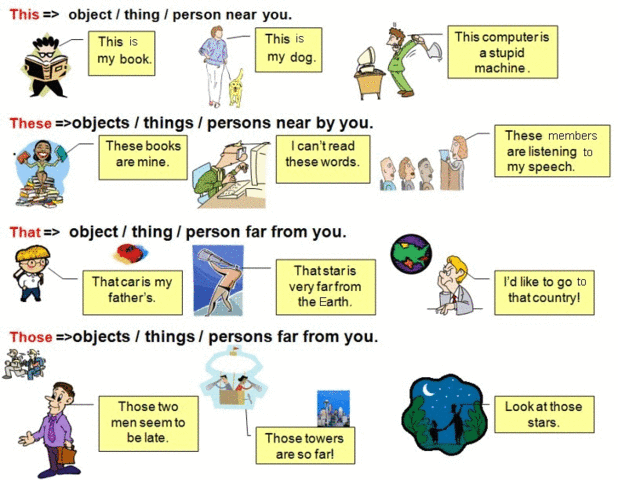 This => object / thing / person near you.

This is my book.

This is my dog.

This computer is a stupid machine.

These =>objects / things / persons near by you.

These books are mine.

I can't read these words.

These members are listening to my speech.

That => object / thing / person far from you.

That car is my father's.

That star is very far from the Earth.

I'd like to go to that country!

Those =>objects / things / persons far from you.

Those two men seem to be late.

Those towers are so far!

Look at those stars.